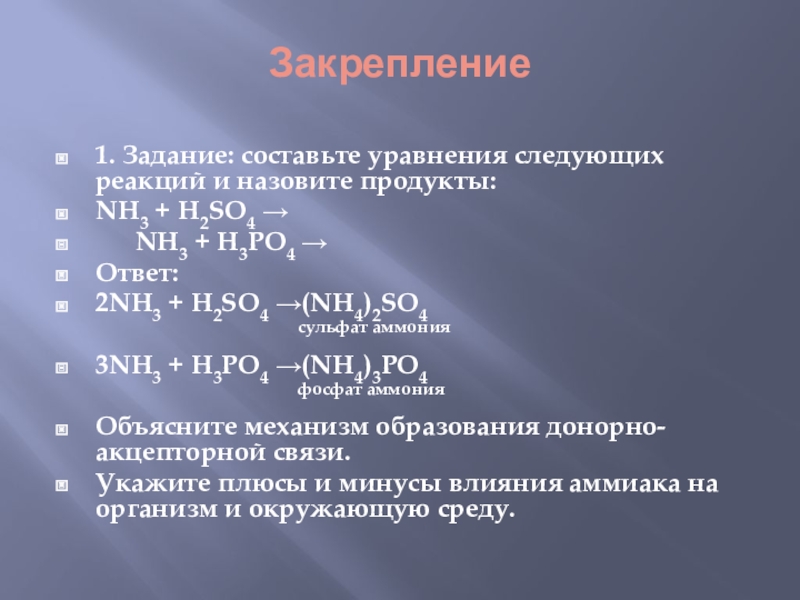 Закрепление

1. Задание: составьте уравнения следующих реакций и назовите продукты:

$NH_3 + H_2SO_4 \rightarrow$

$NH_3 + H_3PO_4 \rightarrow$

Ответ:

$2NH_3 + H_2SO_4 \rightarrow (NH_4)_2SO_4$
сульфат аммония

$3NH_3 + H_3PO_4 \rightarrow (NH_4)_3PO_4$
фосфат аммония

Объясните механизм образования донорно-акцепторной связи.

Укажите плюсы и минусы влияния аммиака на организм и окружающую среду.